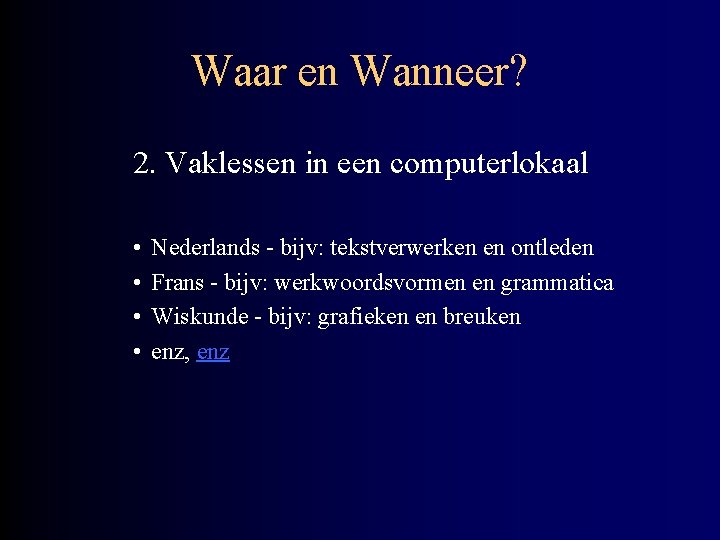 Waar en Wanneer?

2. Vaklessen in een computerlokaal

• Nederlands - bijv: tekstverwerken en ontleden
• Frans - bijv: werkwoordsvormen en grammatica
• Wiskunde - bijv: grafieken en breuken
• enz, enz